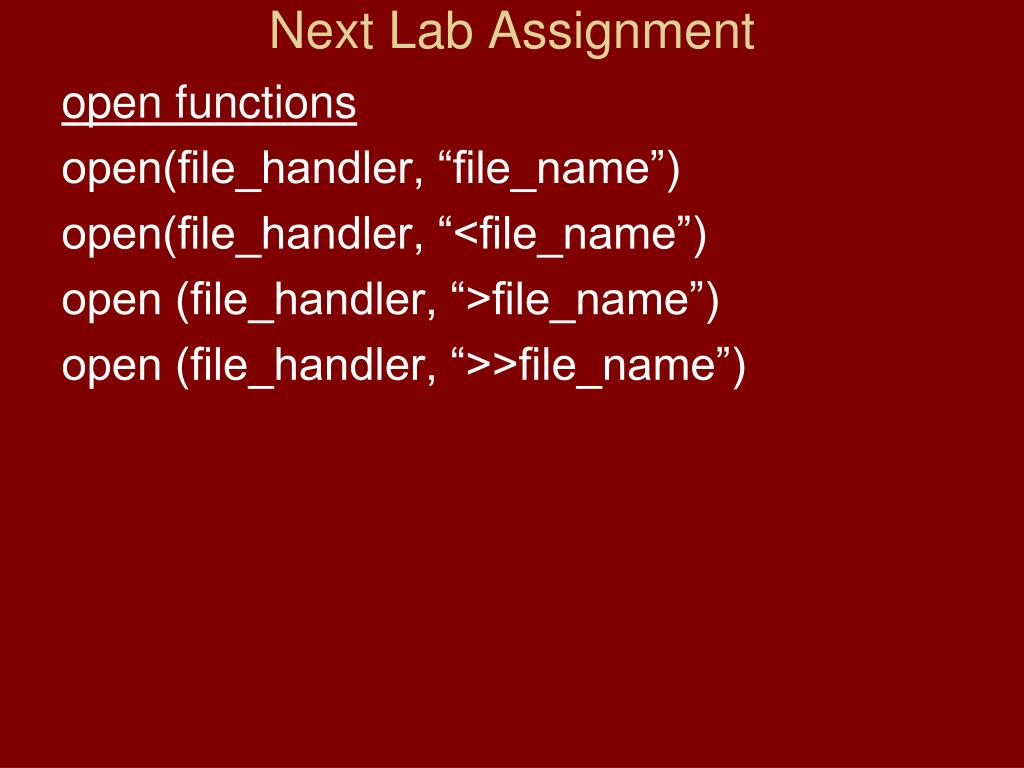 Next Lab Assignment

open functions

open(file_handler, “file_name”)

open(file_handler, “<file_name”)

open (file_handler, “>file_name”)

open (file_handler, “>>file_name”)